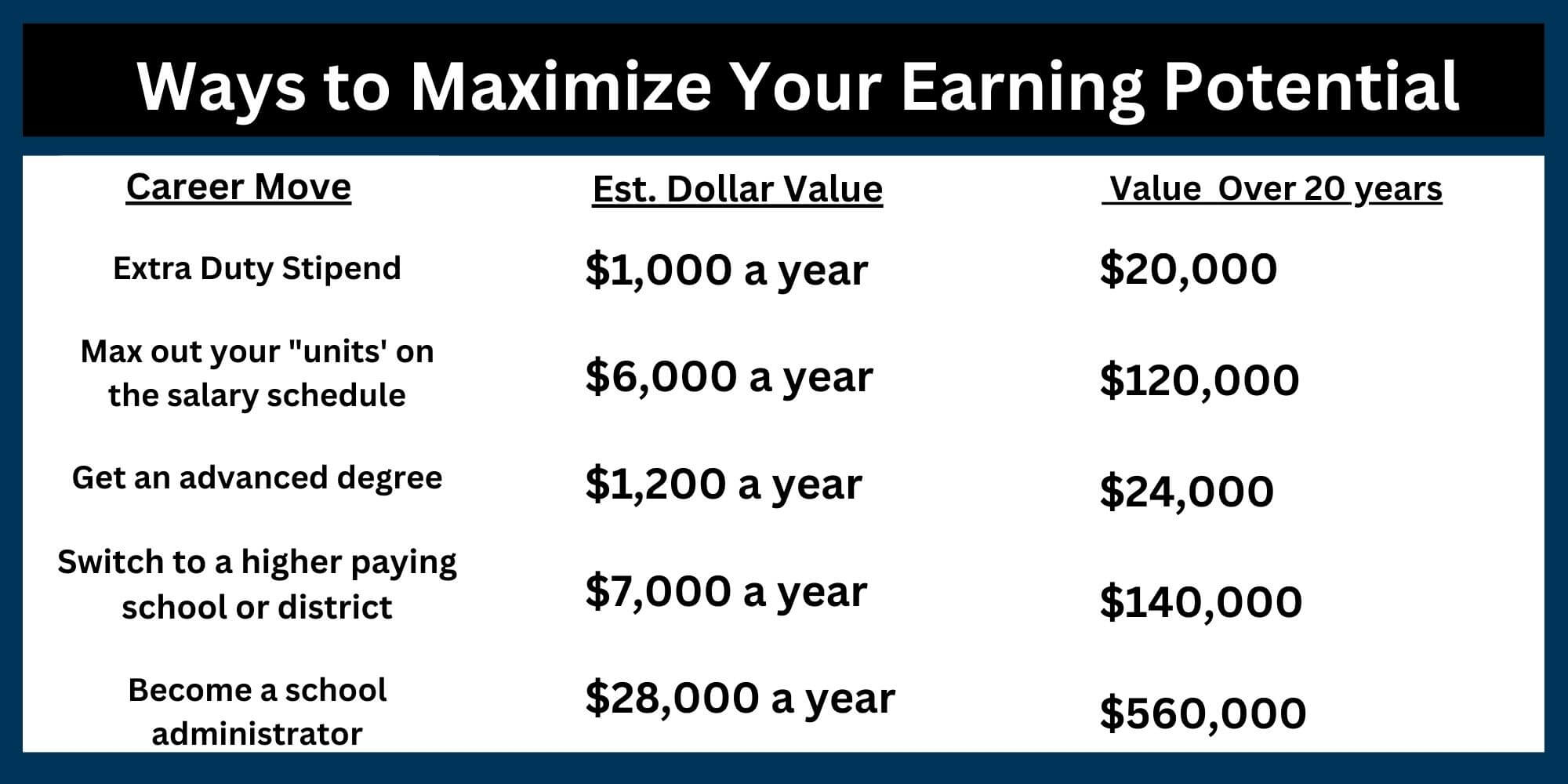 Ways to Maximize Your Earning Potential

| Career Move | Est. Dollar Value | Value Over 20 years |
|---|---|---|
| Extra Duty Stipend | \$1,000 a year | \$20,000 |
| Max out your "units' on the salary schedule | \$6,000 a year | \$120,000 |
| Get an advanced degree | \$1,200 a year | \$24,000 |
| Switch to a higher paying school or district | \$7,000 a year | \$140,000 |
| Become a school administrator | \$28,000 a year | \$560,000 |